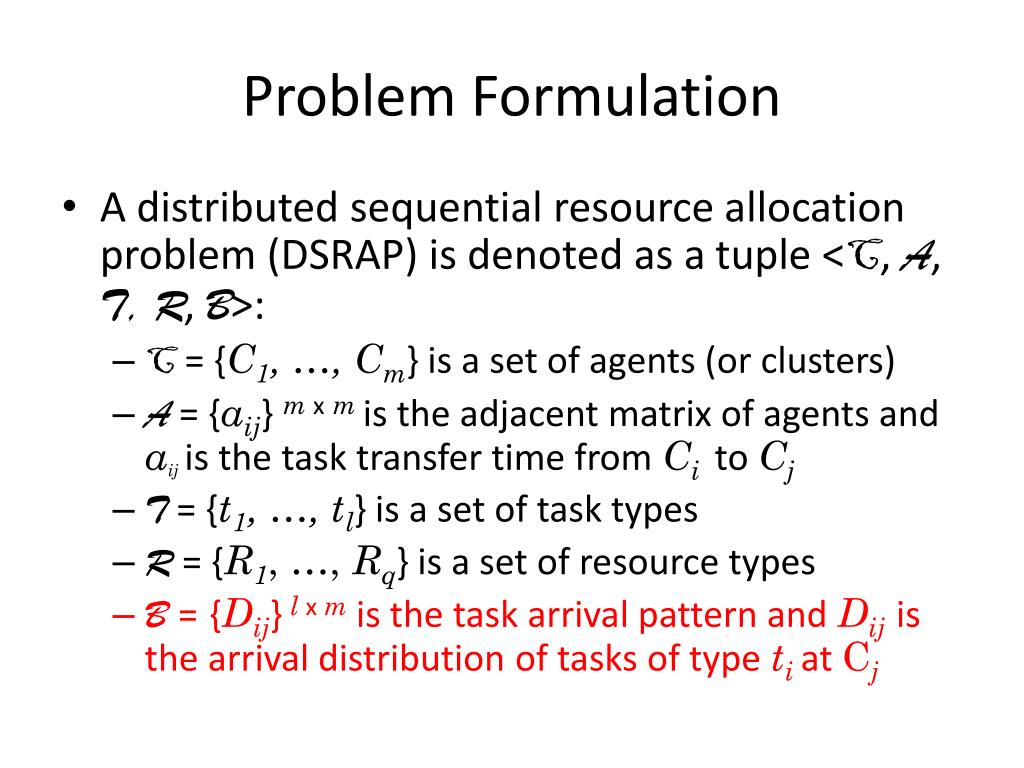 Problem Formulation

• A distributed sequential resource allocation problem (DSRAP) is denoted as a tuple <$\mathcal{C}$, $\mathcal{A}$, $\mathcal{T}$, $\mathcal{R}$, $\mathcal{B}$>:

– $\mathcal{C}$ = {$C_1, \ldots, C_m$} is a set of agents (or clusters)

– $\mathcal{A}$ = {$a_{ij}$} $^{m \times m}$ is the adjacent matrix of agents and $a_{ij}$ is the task transfer time from $C_i$ to $C_j$

– $\mathcal{T}$ = {$t_1, \ldots, t_l$} is a set of task types

– $\mathcal{R}$ = {$R_1, \ldots, R_q$} is a set of resource types

– $\mathcal{B}$ = {$D_{ij}$} $^{l \times m}$ is the task arrival pattern and $D_{ij}$ is the arrival distribution of tasks of type $t_i$ at $C_j$